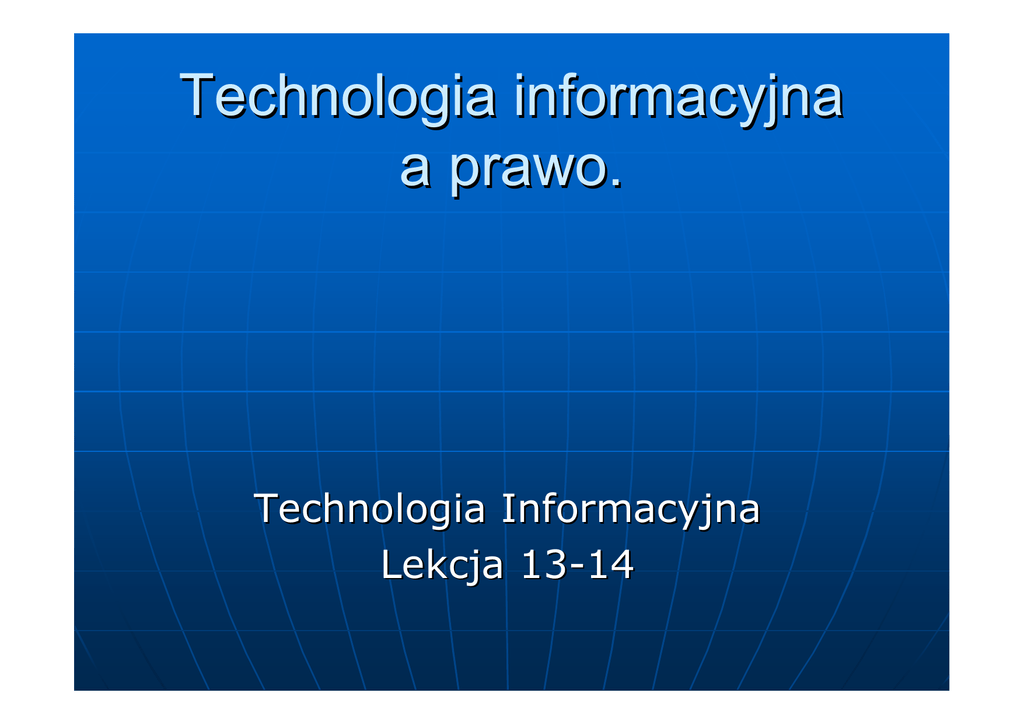 Technologia informacyjna a prawo.

Technologia Informacyjna
Lekcja 13-14